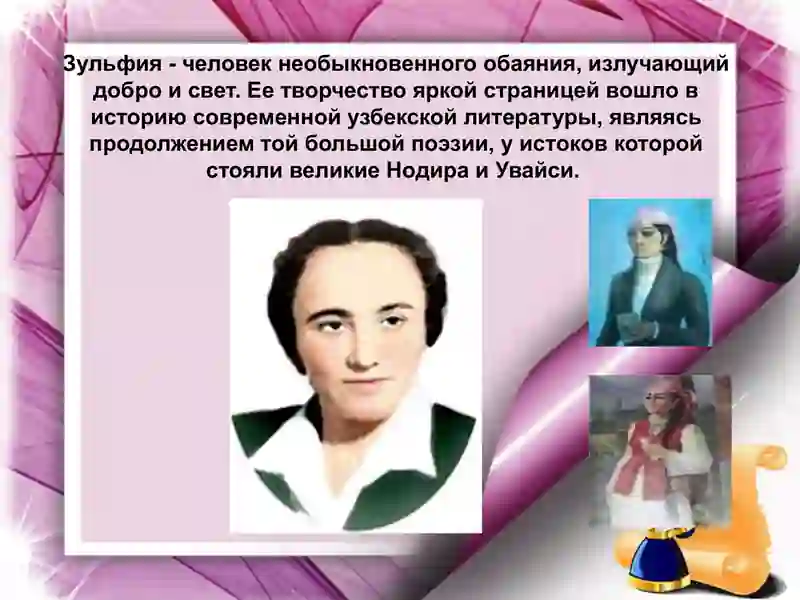 Зульфия - человек необыкновенного обаяния, излучающий добро и свет. Ее творчество яркой страницей вошло в историю современной узбекской литературы, являясь продолжением той большой поэзии, у истоков которой стояли великие Нодира и Увайси.